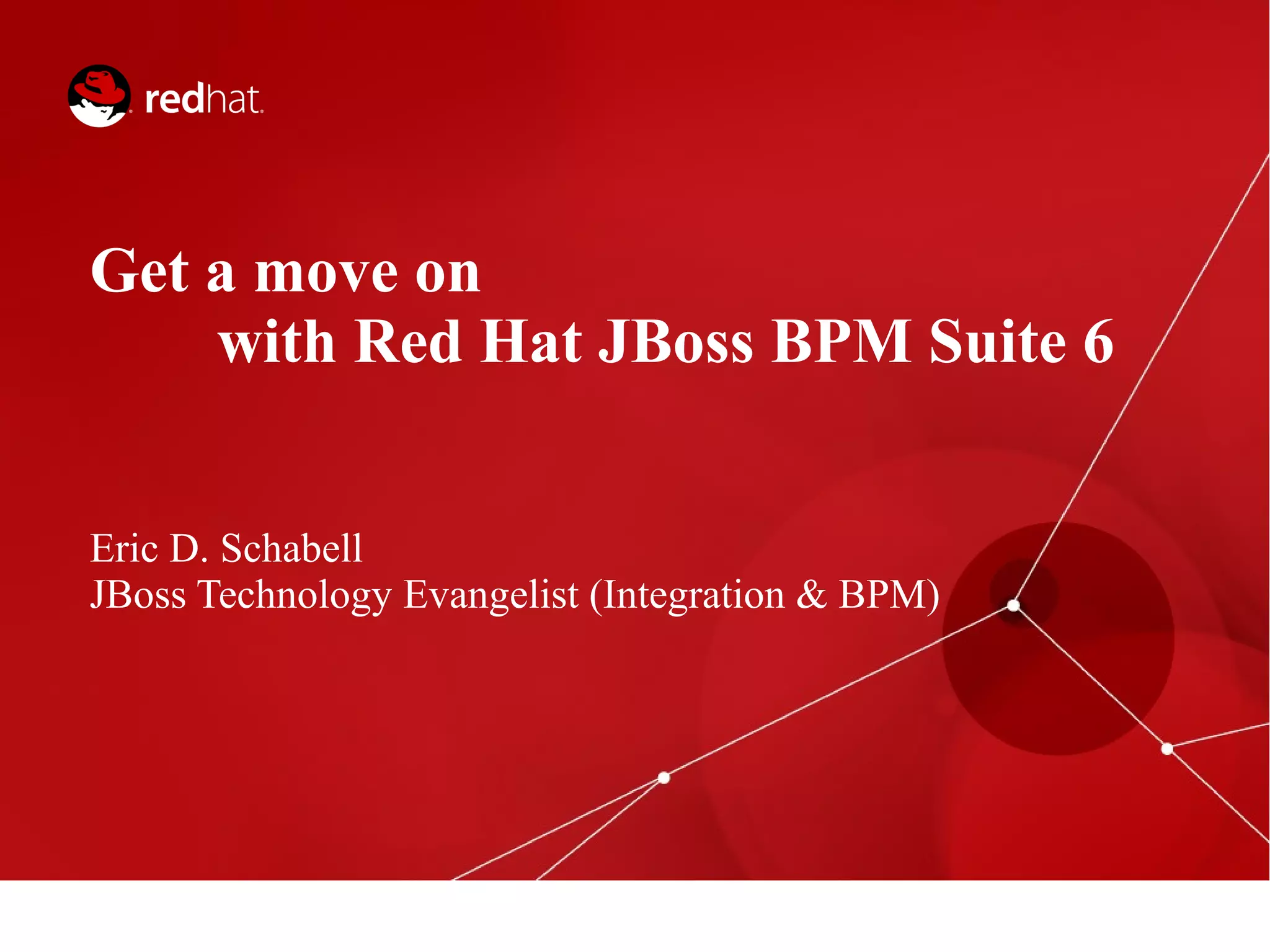 redhat.

Get a move on
with Red Hat JBoss BPM Suite 6

Eric D. Schabell
JBoss Technology Evangelist (Integration & BPM)